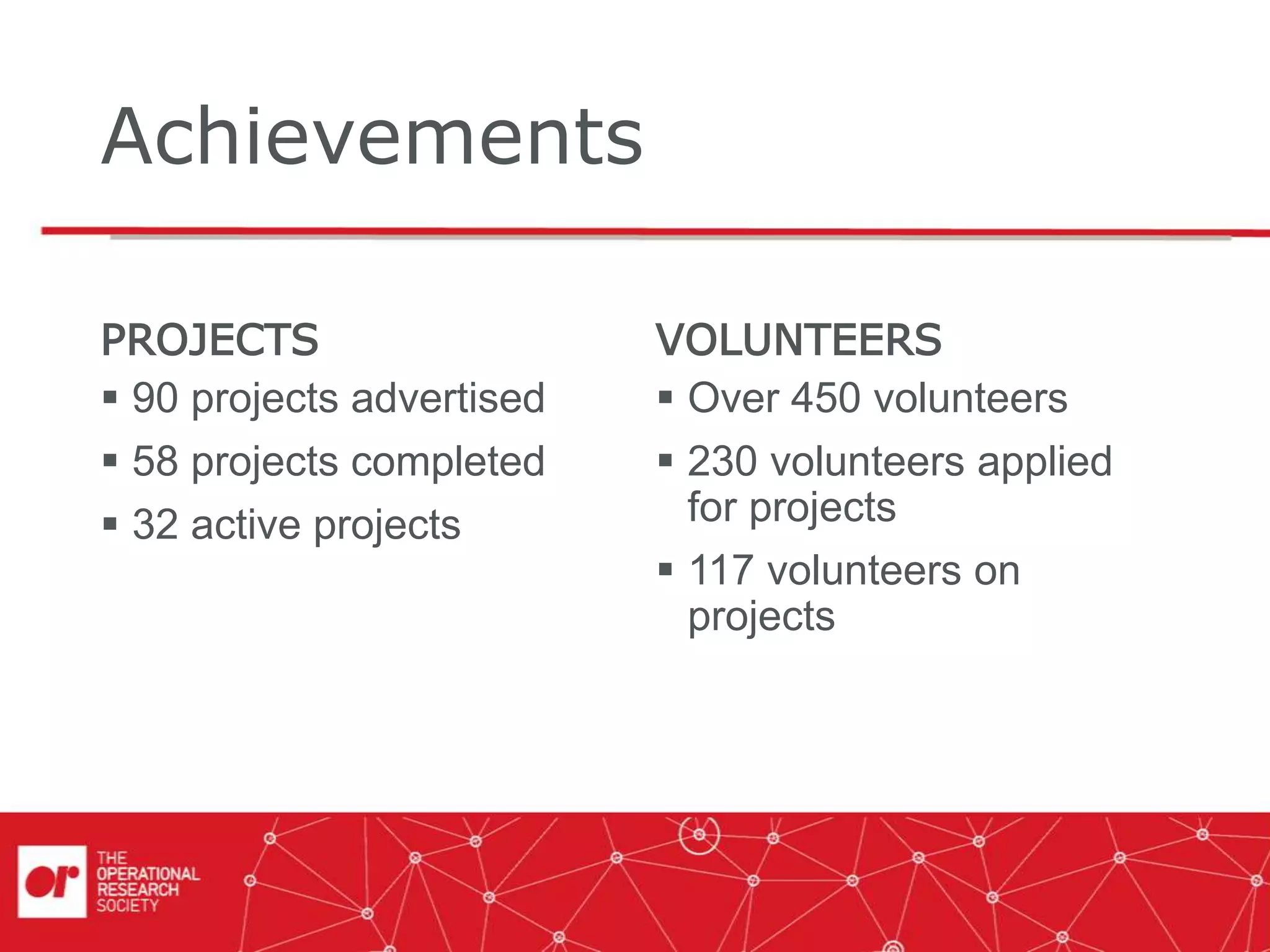 Achievements

PROJECTS
▪ 90 projects advertised
▪ 58 projects completed
▪ 32 active projects

VOLUNTEERS
▪ Over 450 volunteers
▪ 230 volunteers applied for projects
▪ 117 volunteers on projects

or
THE OPERATIONAL RESEARCH SOCIETY